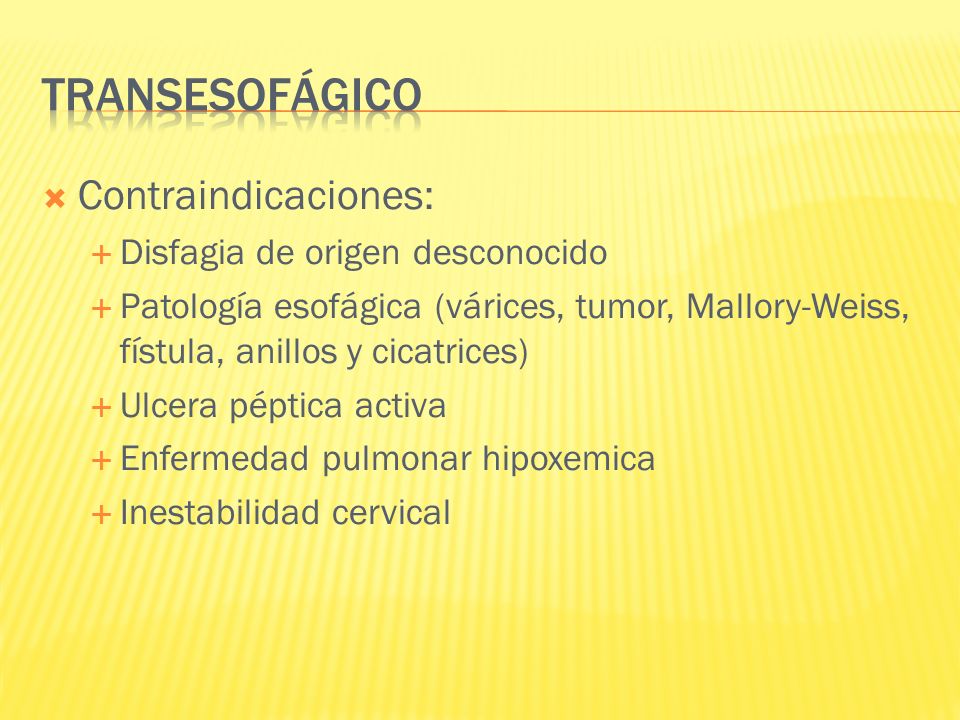 TRANSESOFÁGICO

Contraindicaciones:
Disfagia de origen desconocido
Patología esofágica (várices, tumor, Mallory-Weiss, fístula, anillos y cicatrices)
Ulcera péptica activa
Enfermedad pulmonar hipoxemica
Inestabilidad cervical